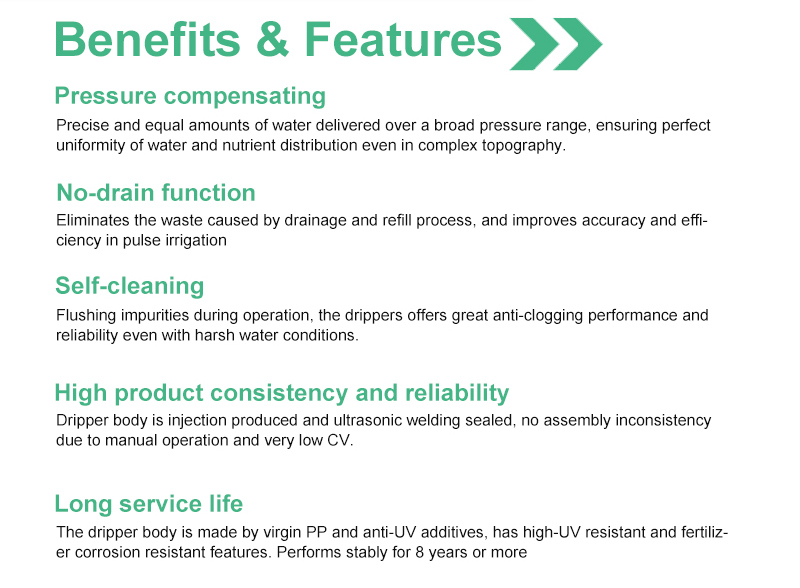 Benefits & Features

Pressure compensating

Precise and equal amounts of water delivered over a broad pressure range, ensuring perfect uniformity of water and nutrient distribution even in complex topography.

No-drain function

Eliminates the waste caused by drainage and refill process, and improves accuracy and efficiency in pulse irrigation

Self-cleaning

Flushing impurities during operation, the drippers offers great anti-clogging performance and reliability even with harsh water conditions.

High product consistency and reliability

Dripper body is injection produced and ultrasonic welding sealed, no assembly inconsistency due to manual operation and very low CV.

Long service life

The dripper body is made by virgin PP and anti-UV additives, has high-UV resistant and fertilizer corrosion resistant features. Performs stably for 8 years or more